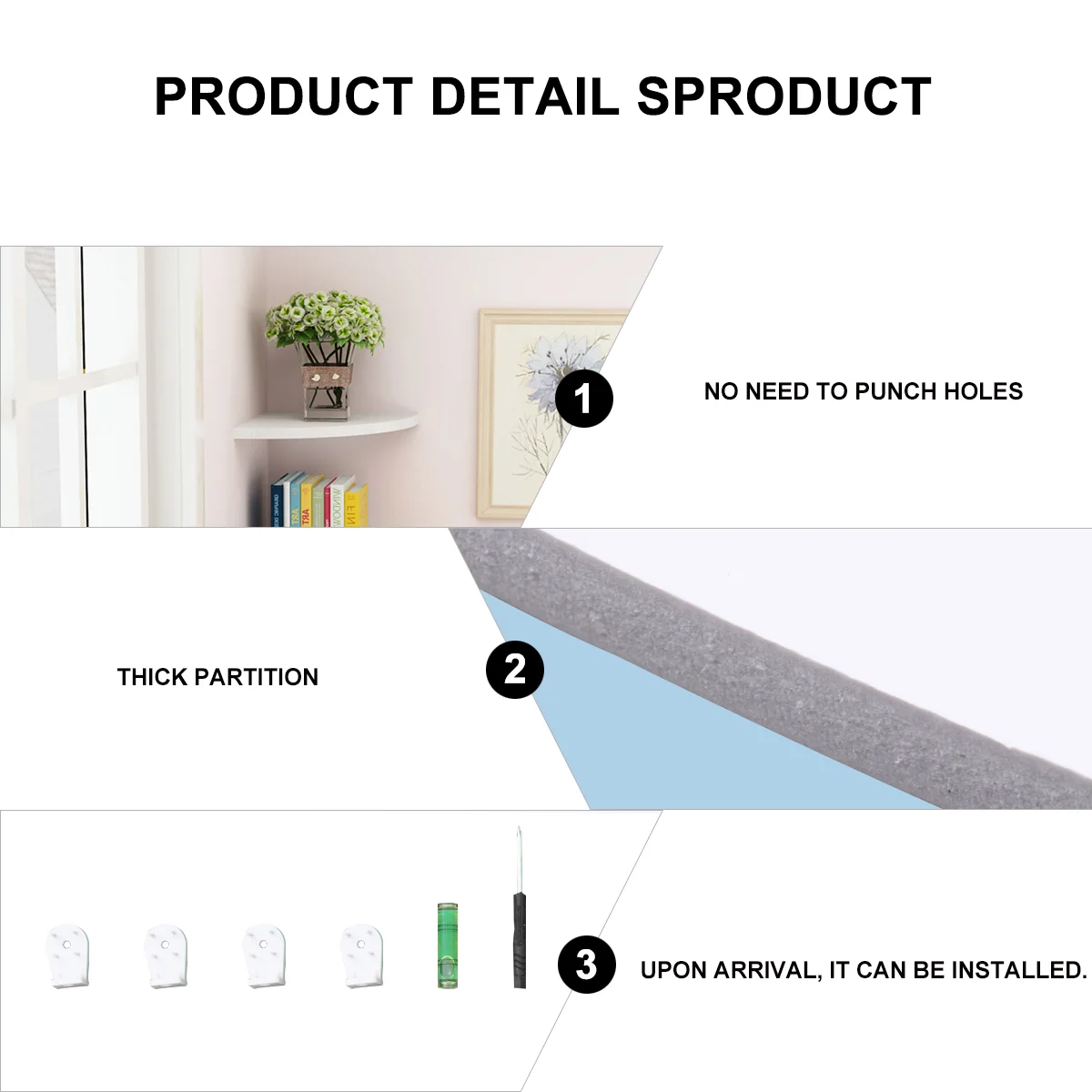 PRODUCT DETAIL SPRODUCT

1

NO NEED TO PUNCH HOLES

THICK PARTITION

2

3

UPON ARRIVAL, IT CAN BE INSTALLED.